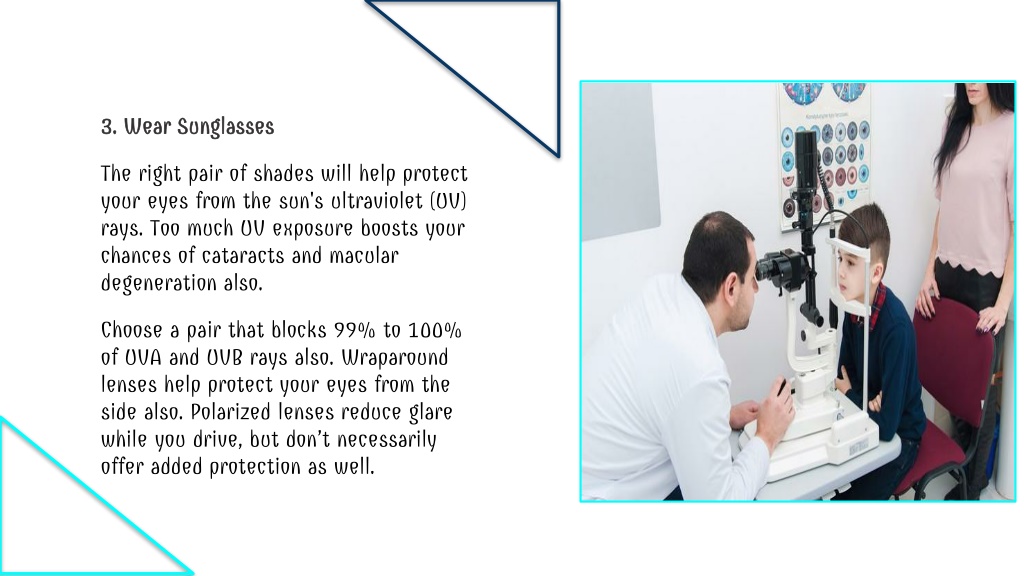 3. Wear Sunglasses

The right pair of shades will help protect your eyes from the sun's ultraviolet (UV) rays. Too much UV exposure boosts your chances of cataracts and macular degeneration also.

Choose a pair that blocks 99% to 100% of UVA and UVB rays also. Wraparound lenses help protect your eyes from the side also. Polarized lenses reduce glare while you drive, but don't necessarily offer added protection as well.